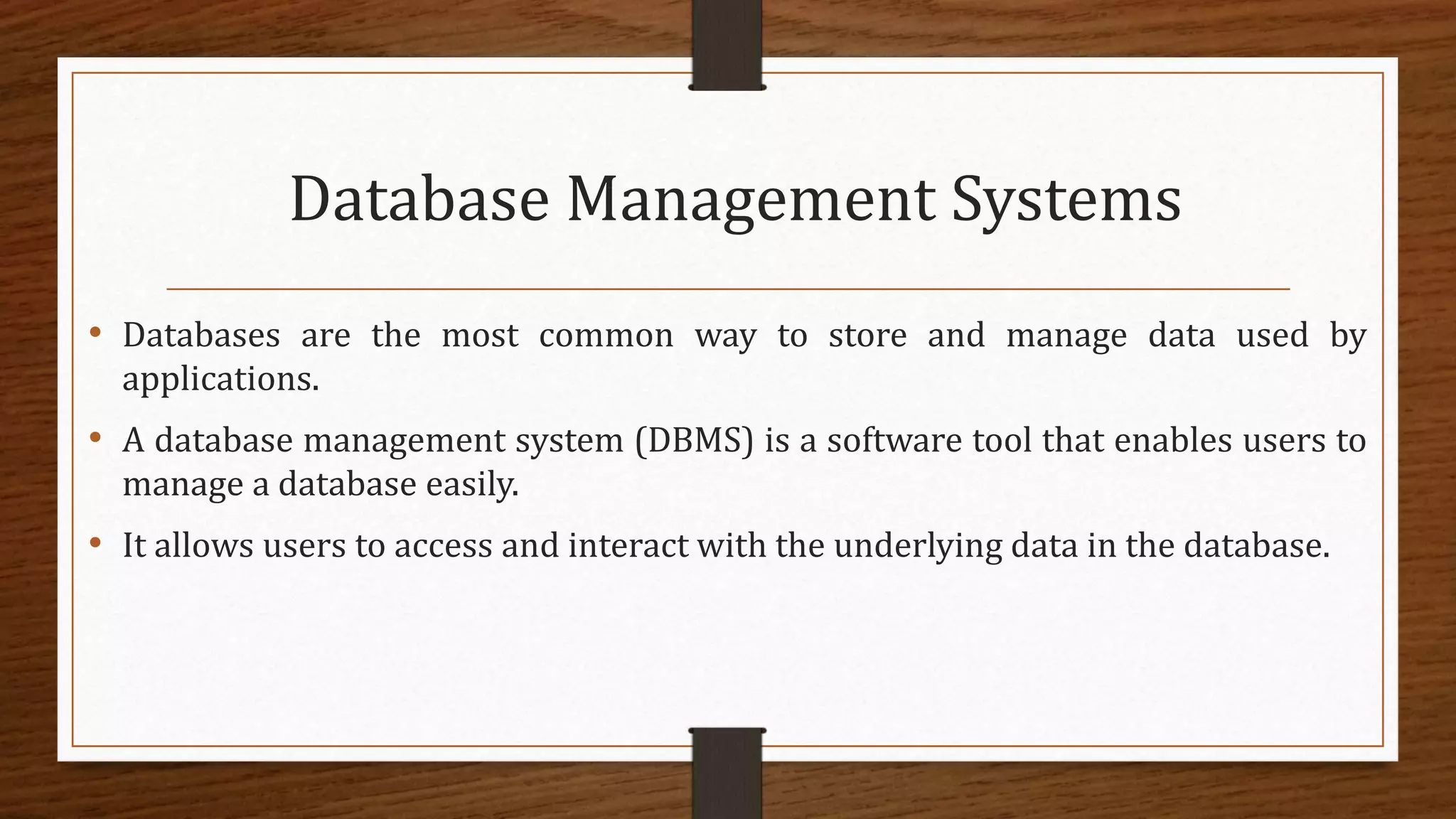 Database Management Systems

• Databases are the most common way to store and manage data used by applications.

• A database management system (DBMS) is a software tool that enables users to manage a database easily.

• It allows users to access and interact with the underlying data in the database.